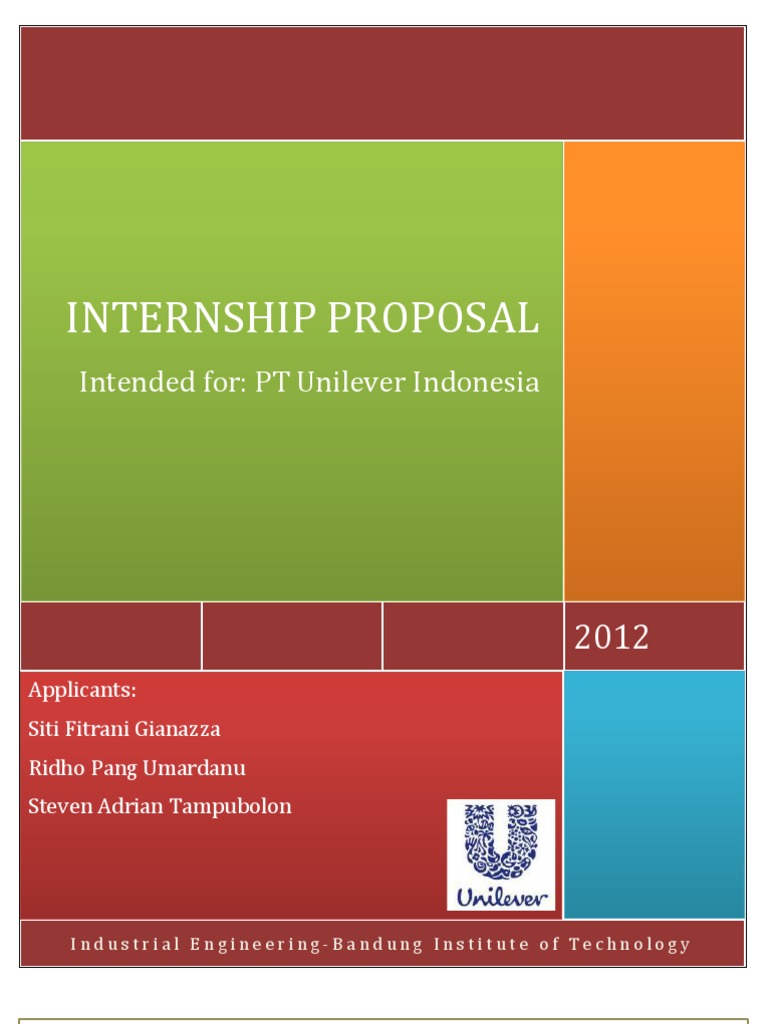 INTERNSHIP PROPOSAL

Intended for: PT Unilever Indonesia

2012

Applicants:
Siti Fitrani Gianazza
Ridho Pang Umardanu
Steven Adrian Tampubolon

Unilever

Industrial Engineering-Bandung Institute of Technology